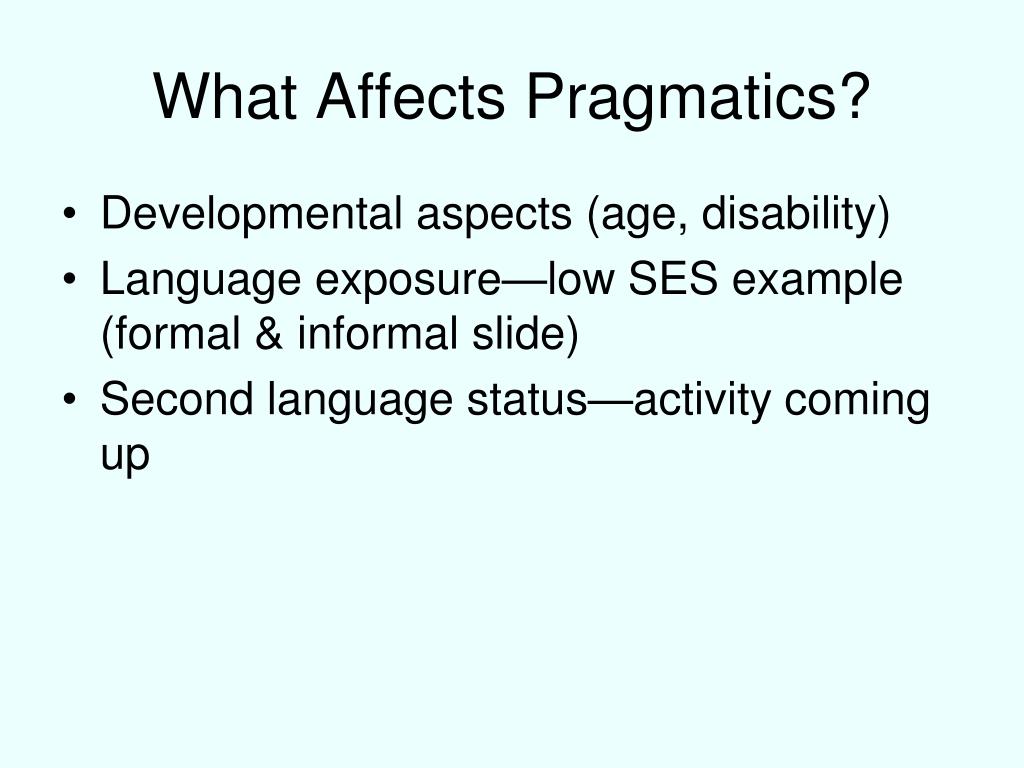 What Affects Pragmatics?

• Developmental aspects (age, disability)
• Language exposure—low SES example (formal & informal slide)
• Second language status—activity coming up